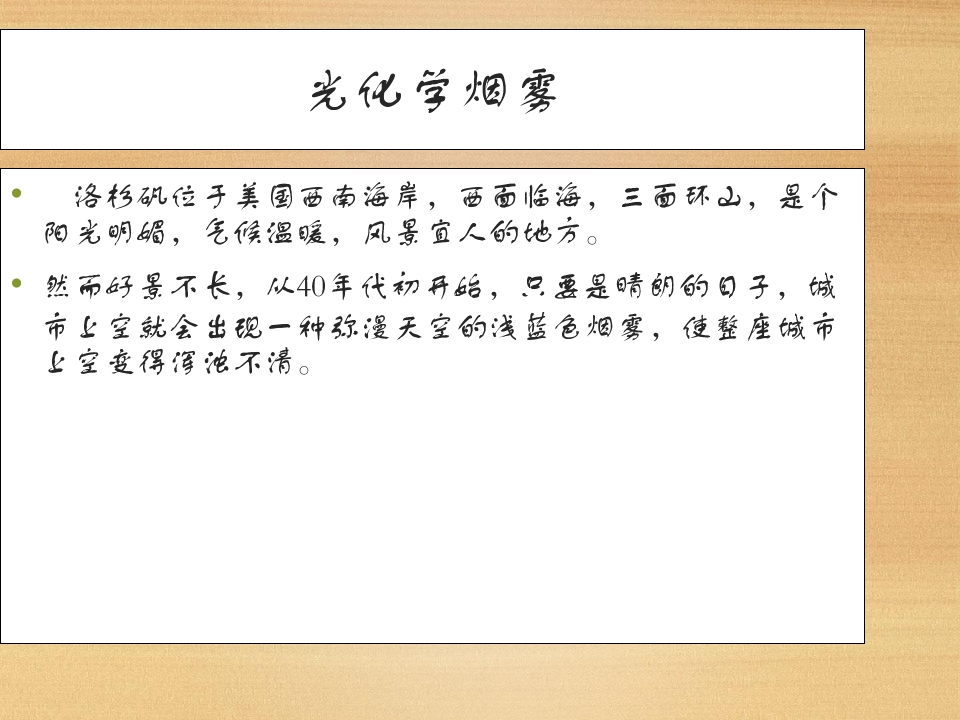 光化学烟雾

洛杉矶位于美国西南海岸，西面临海，三面环山，是个阳光明媚，气候温暖，风景宜人的地方。

然而好景不长，从40年代初开始，只要是晴朗的日子，城市上空就会出现一种弥漫天空的浅蓝色烟雾，使整座城市上空变得浑浊不清。